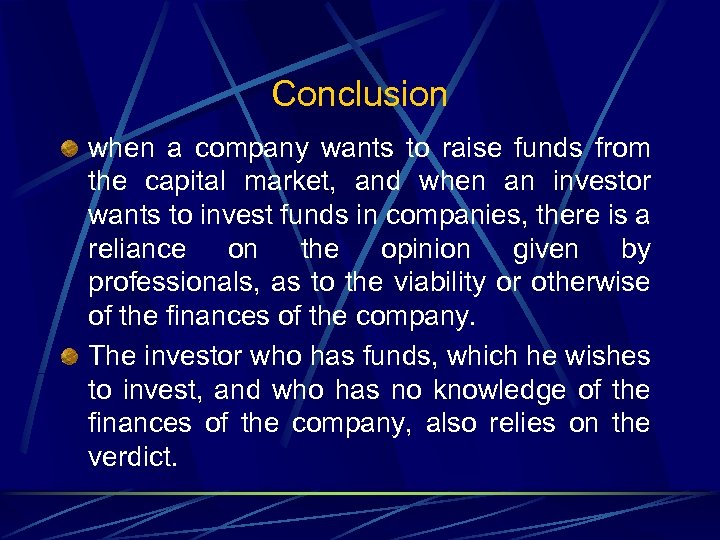 Conclusion

when a company wants to raise funds from the capital market, and when an investor wants to invest funds in companies, there is a reliance on the opinion given by professionals, as to the viability or otherwise of the finances of the company.

The investor who has funds, which he wishes to invest, and who has no knowledge of the finances of the company, also relies on the verdict.